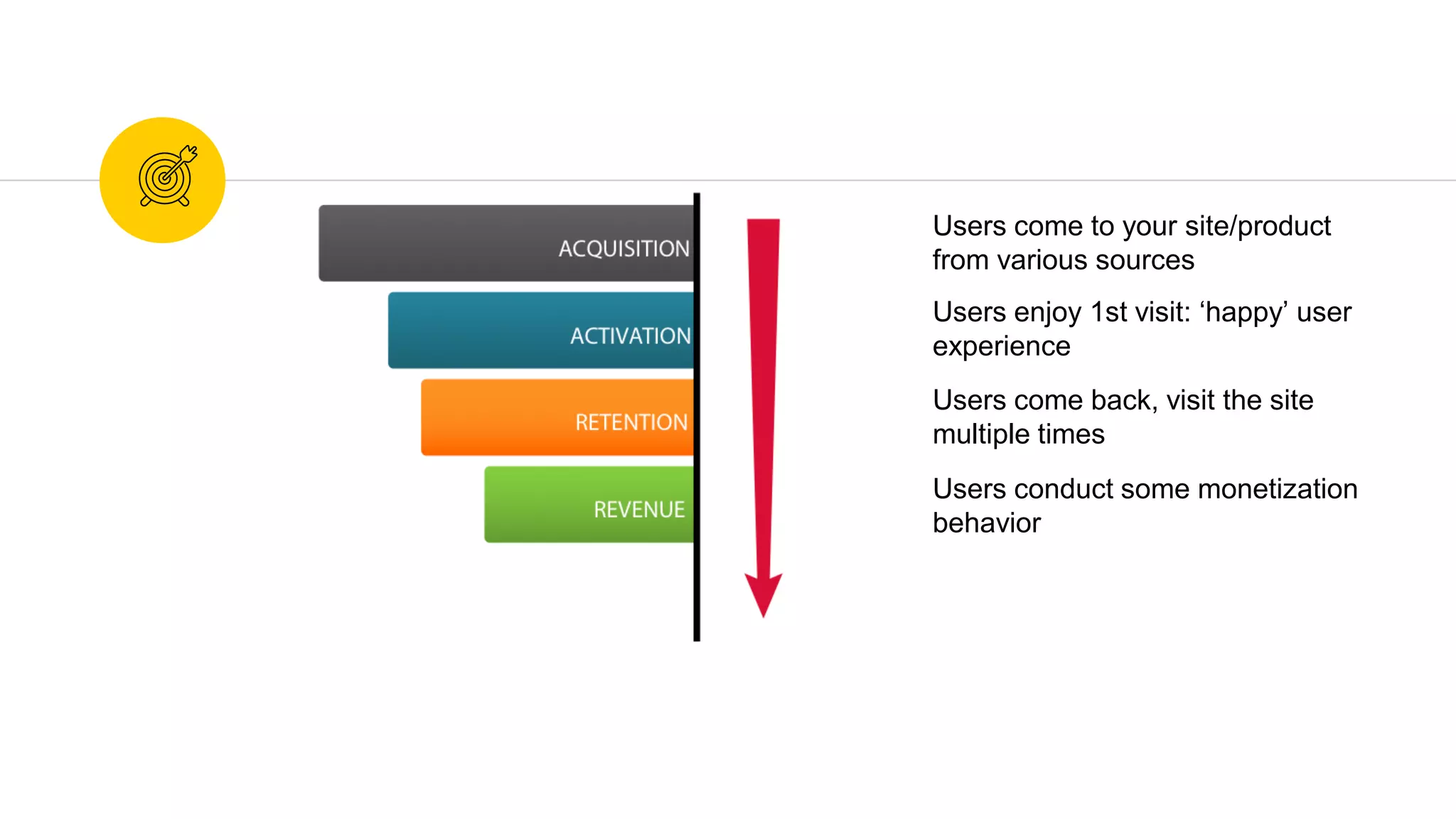 ACQUISITION

ACTIVATION

RETENTION

REVENUE

Users come to your site/product from various sources

Users enjoy 1st visit: ‘happy’ user experience

Users come back, visit the site multiple times

Users conduct some monetization behavior